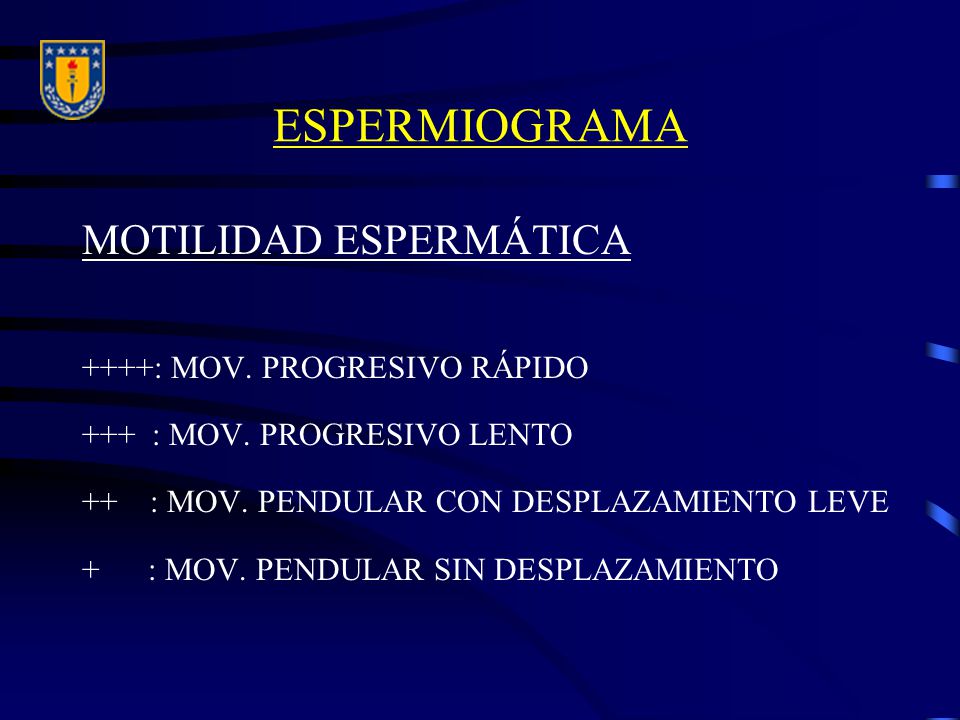 ESPERMIOGRAMA

MOTILIDAD ESPERMÁTICA

++++: MOV. PROGRESIVO RÁPIDO

+++ : MOV. PROGRESIVO LENTO

++ : MOV. PENDULAR CON DESPLAZAMIENTO LEVE

+ : MOV. PENDULAR SIN DESPLAZAMIENTO